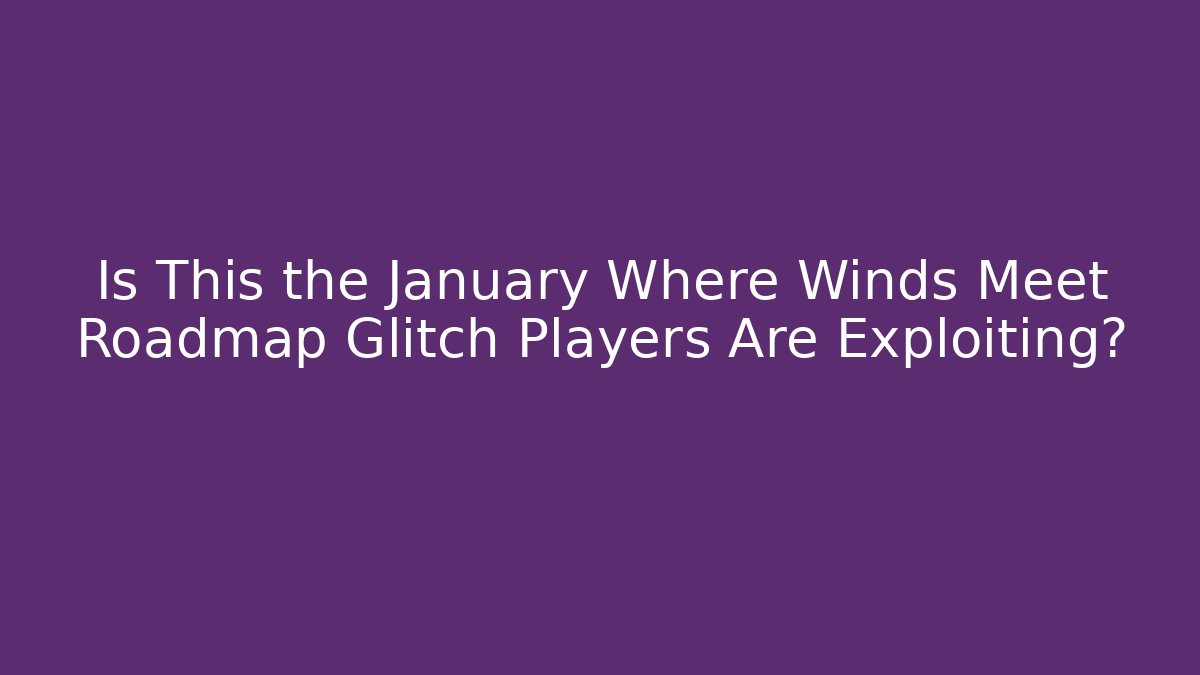 Is This the January Where Winds Meet Roadmap Glitch Players Are Exploiting?